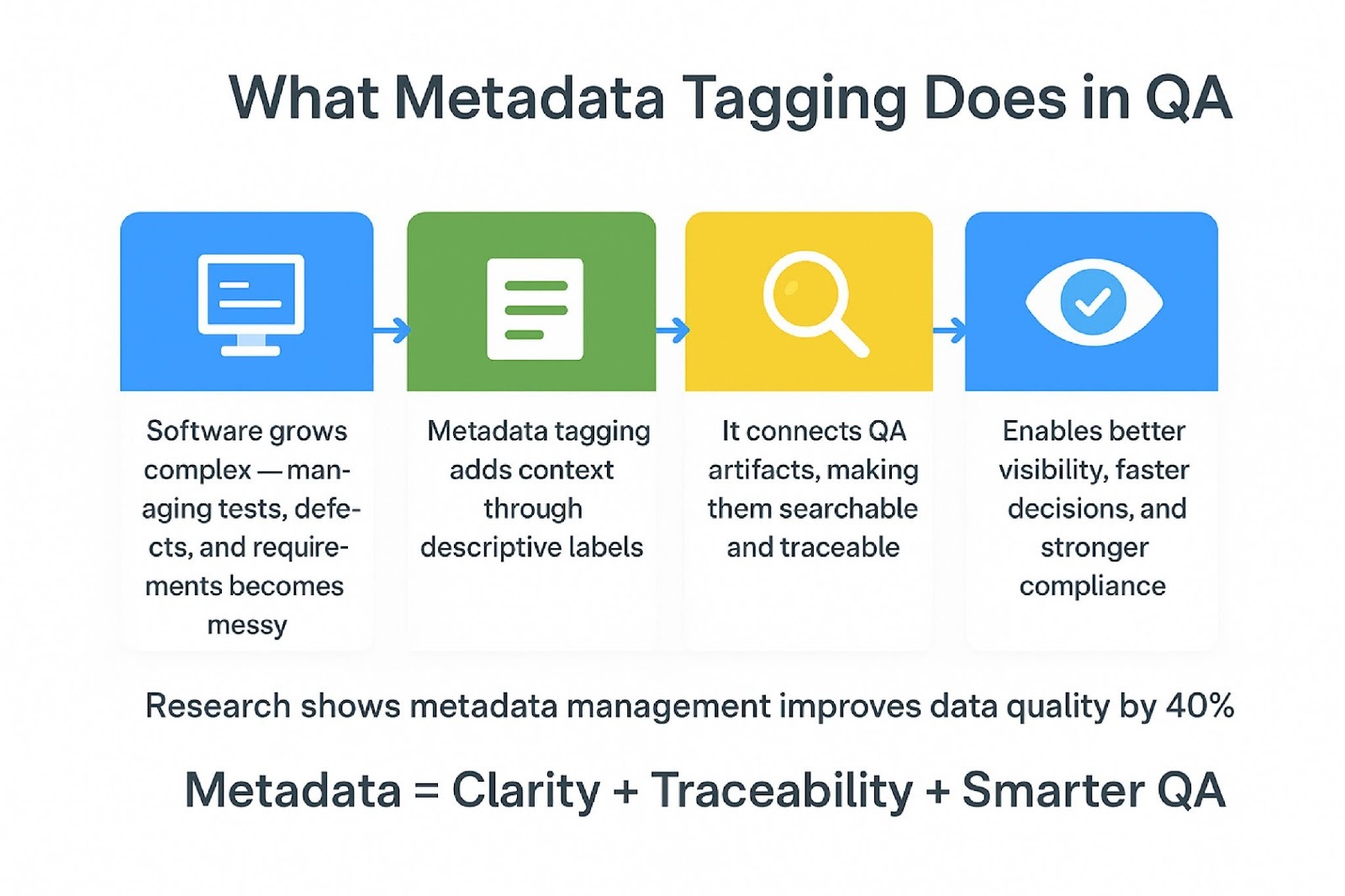 What Metadata Tagging Does in QA

Software grows complex — managing tests, defects, and requirements becomes messy

Metadata tagging adds context through descriptive labels

It connects QA artifacts, making them searchable and traceable

Enables better visibility, faster decisions, and stronger compliance

Research shows metadata management improves data quality by 40%

Metadata = Clarity + Traceability + Smarter QA